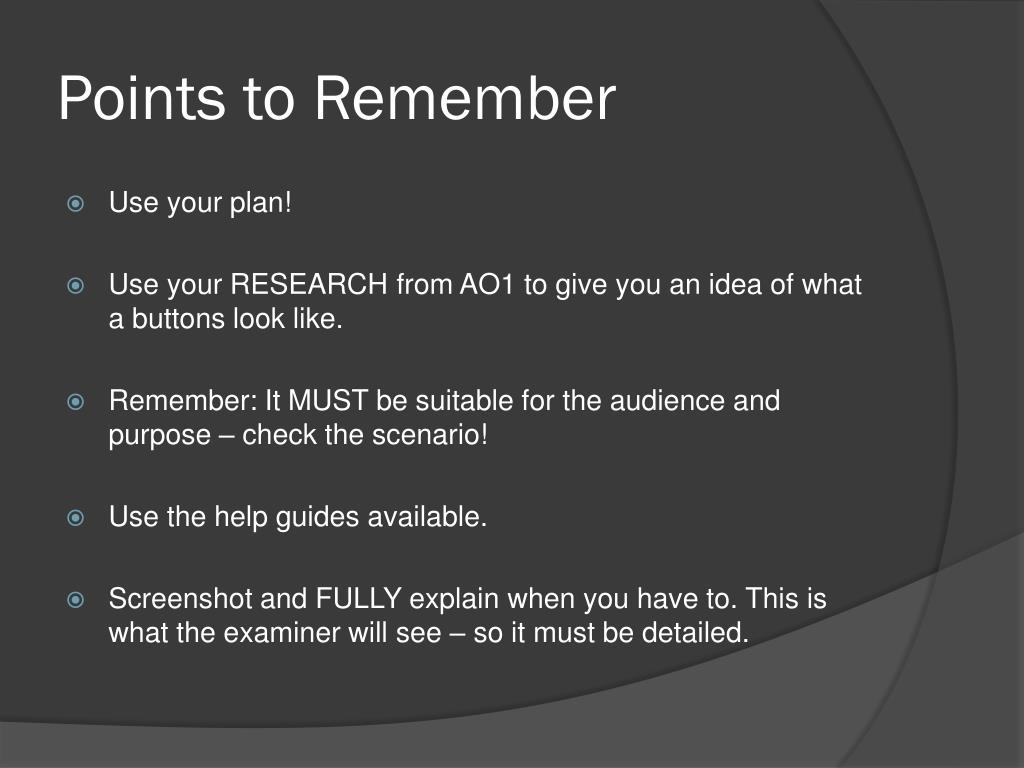 Points to Remember

Use your plan!

Use your RESEARCH from AO1 to give you an idea of what a buttons look like.

Remember: It MUST be suitable for the audience and purpose – check the scenario!

Use the help guides available.

Screenshot and FULLY explain when you have to. This is what the examiner will see – so it must be detailed.